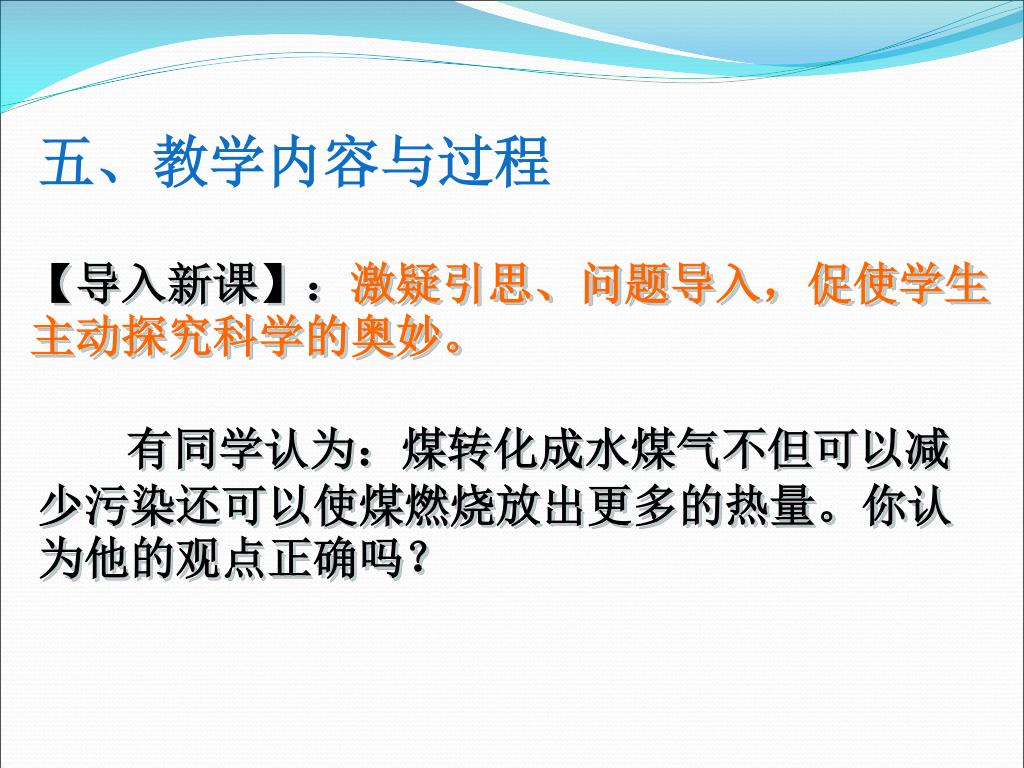 五、教学内容与过程

【导入新课】：激疑引思、问题导入，促使学生主动探究科学的奥妙。

有同学认为：煤转化成水煤气不但可以减少污染还可以使煤燃烧放出更多的热量。你认为他的观点正确吗？